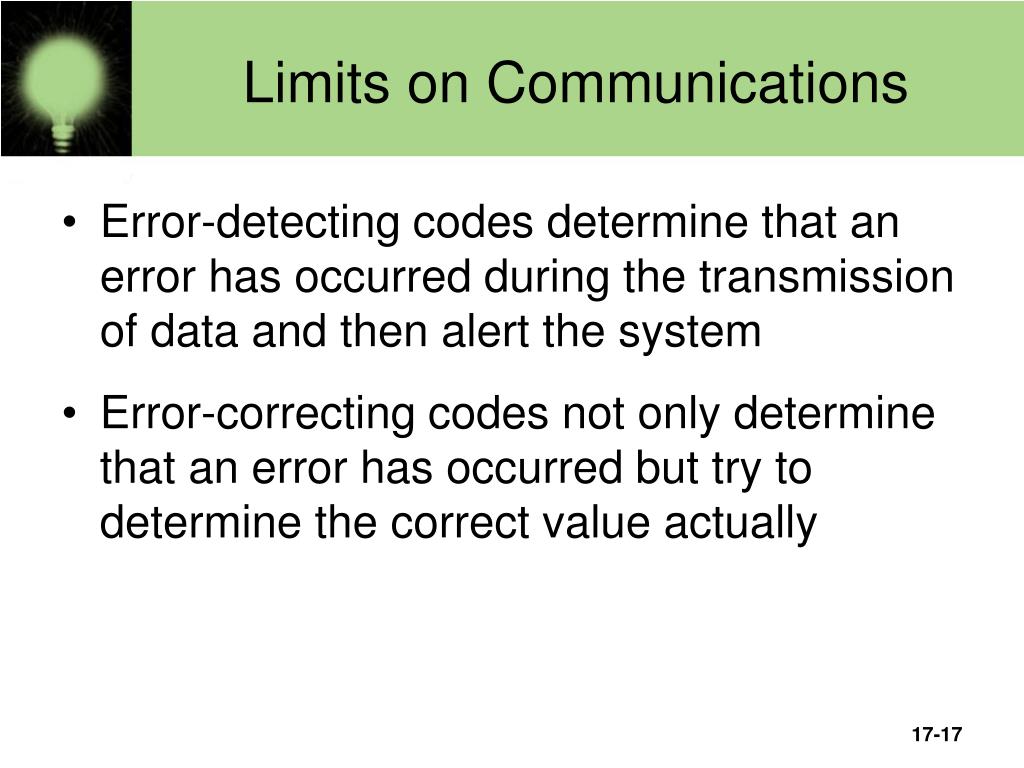 Limits on Communications

• Error-detecting codes determine that an error has occurred during the transmission of data and then alert the system

• Error-correcting codes not only determine that an error has occurred but try to determine the correct value actually

17-17